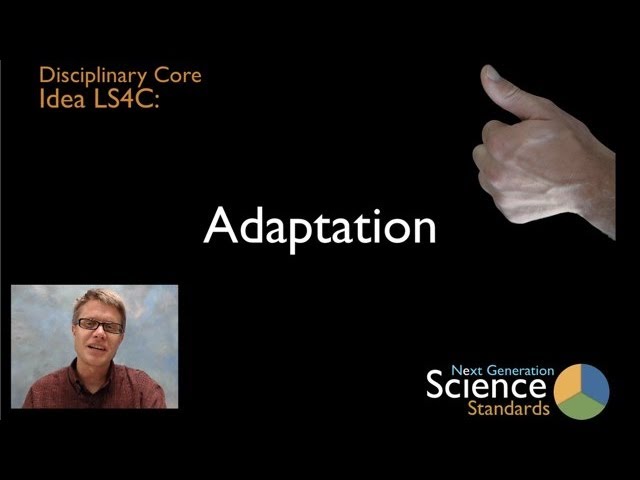 Disciplinary Core Idea LS4C:

Adaptation

Next Generation
Science
Standards